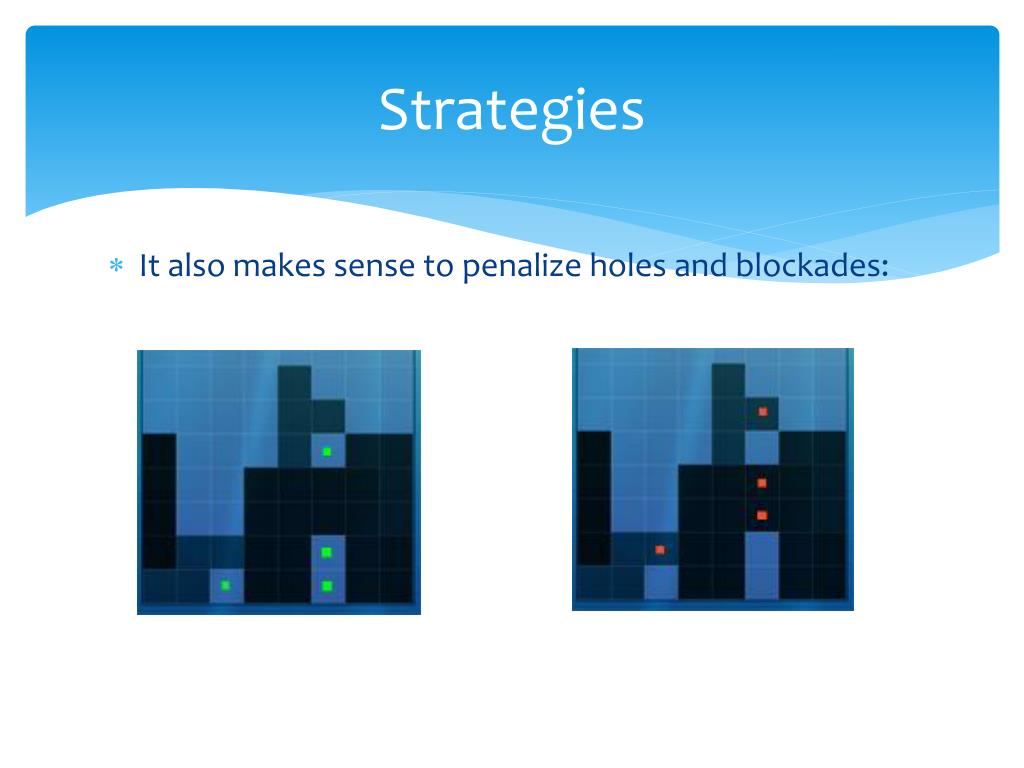 Strategies

* It also makes sense to penalize holes and blockades: